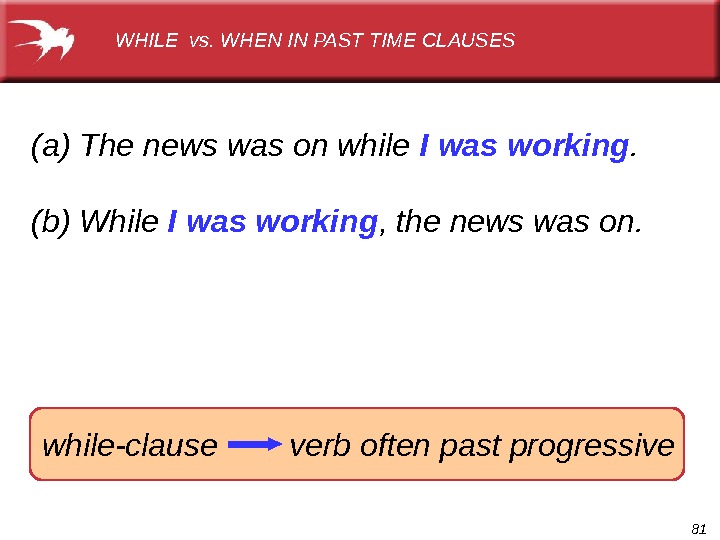 WHILE vs. WHEN IN PAST TIME CLAUSES

(a) The news was on while I was working.

(b) While I was working, the news was on.

while-clause → verb often past progressive

81